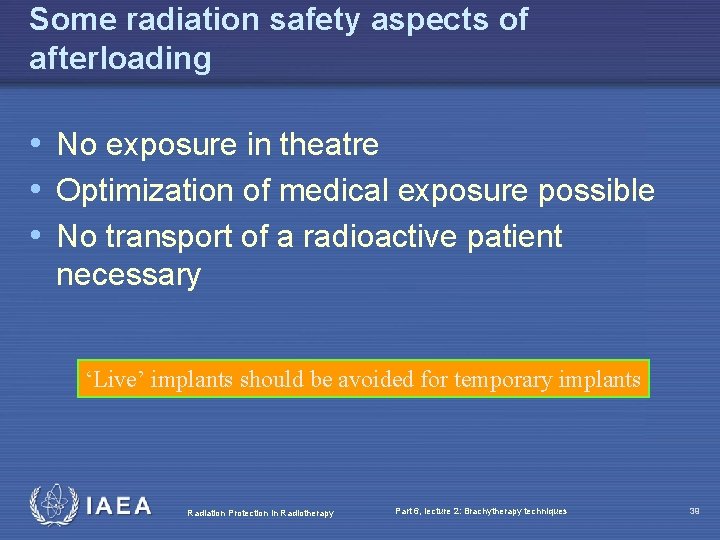 Some radiation safety aspects of afterloading

• No exposure in theatre
• Optimization of medical exposure possible
• No transport of a radioactive patient necessary

'Live' implants should be avoided for temporary implants

IAEA

Radiation Protection in Radiotherapy

Part 6, lecture 2: Brachytherapy techniques

39